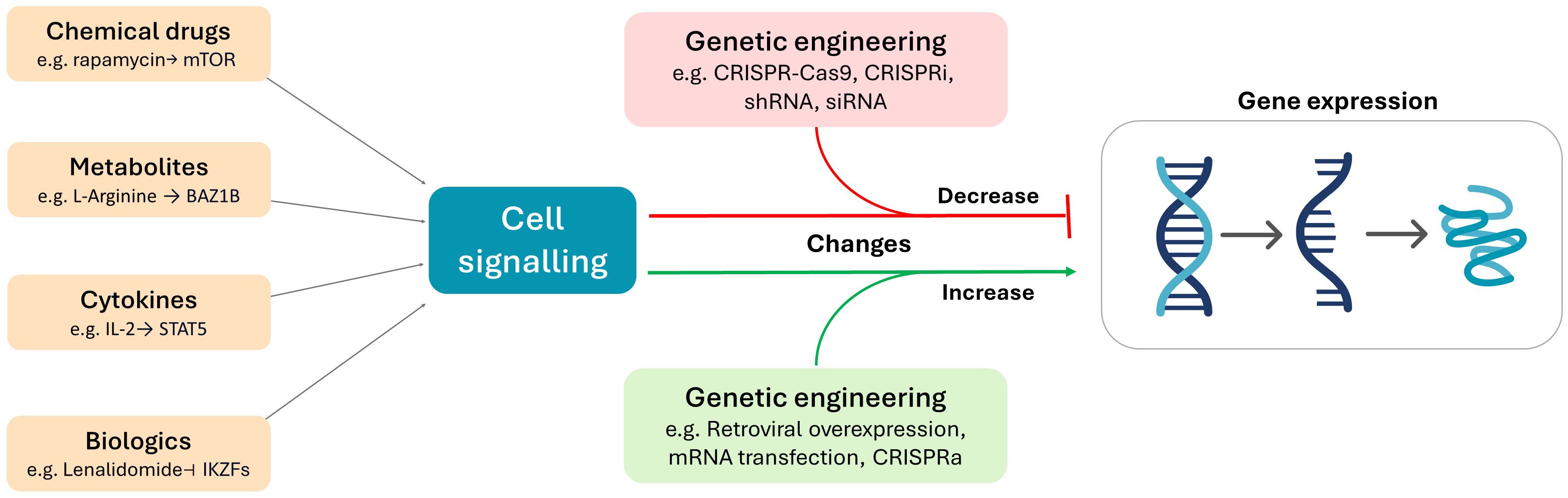 Chemical drugs
e.g. rapamycin→ mTOR

Metabolites
e.g. L-Arginine → BAZ1B

Cytokines
e.g. IL-2→ STAT5

Biologics
e.g. Lenalidomide⊣ IKZFs

Cell signalling

Genetic engineering
e.g. CRISPR-Cas9, CRISPRi, shRNA, siRNA

Decrease

Changes

Increase

Genetic engineering
e.g. Retroviral overexpression, mRNA transfection, CRISPRa

Gene expression